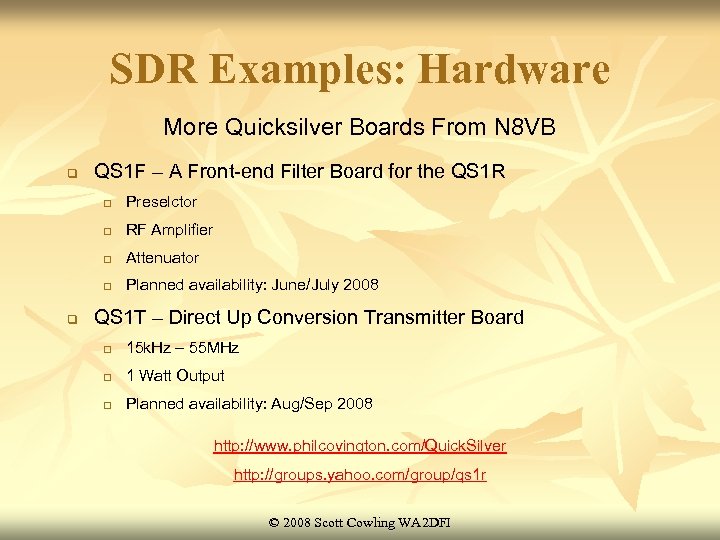 SDR Examples: Hardware

More Quicksilver Boards From N8VB

QS1F – A Front-end Filter Board for the QS1R

Preselctor

RF Amplifier

Attenuator

Planned availability: June/July 2008

QS1T – Direct Up Conversion Transmitter Board

15kHz – 55MHz

1 Watt Output

Planned availability: Aug/Sep 2008

http://www.philcovington.com/QuickSilver

http://groups.yahoo.com/group/qs1r

© 2008 Scott Cowling WA2DFI